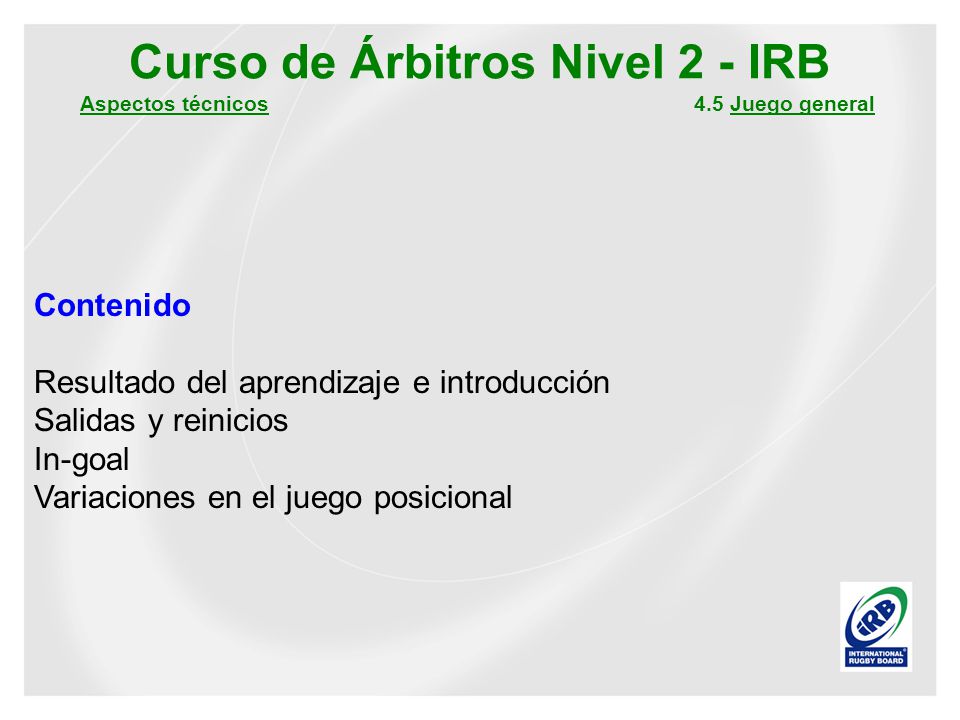 Curso de Árbitros Nivel 2 - IRB

Aspectos técnicos

4.5 Juego general

Contenido

Resultado del aprendizaje e introducción
Salidas y reinicios
In-goal
Variaciones en el juego posicional

IRB
INTERNATIONAL RUGBY BOARD